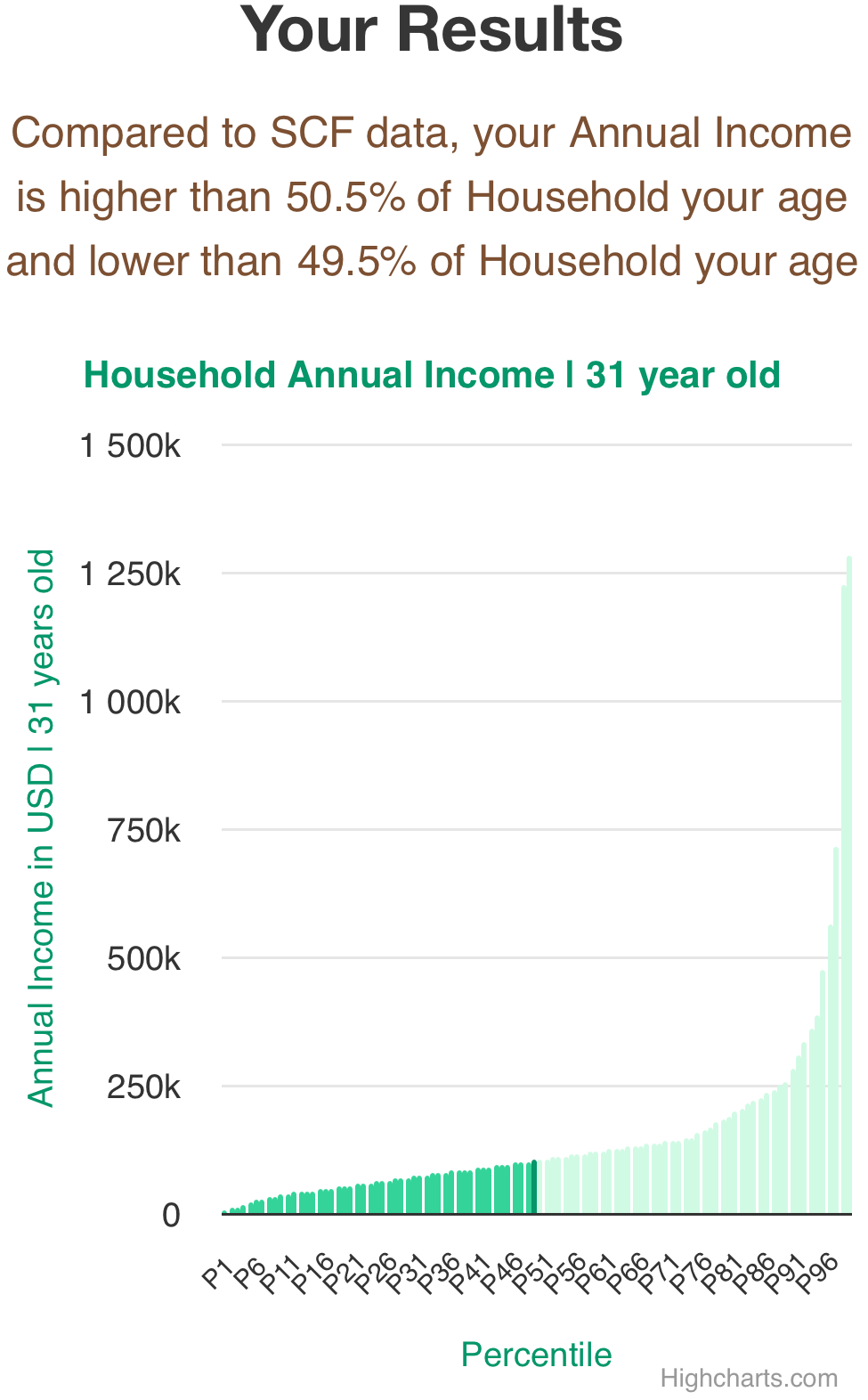 Your Results

Compared to SCF data, your Annual Income is higher than 50.5% of Household your age and lower than 49.5% of Household your age

Household Annual Income | 31 year old

Annual Income in USD | 31 years old

1 500k
1 250k
1 000k
750k
500k
250k
0

P1 P6 P11 P16 P21 P26 P31 P36 P41 P46 P51 P56 P61 P66 P71 P76 P81 P86 P91 P96

Percentile

Highcharts.com